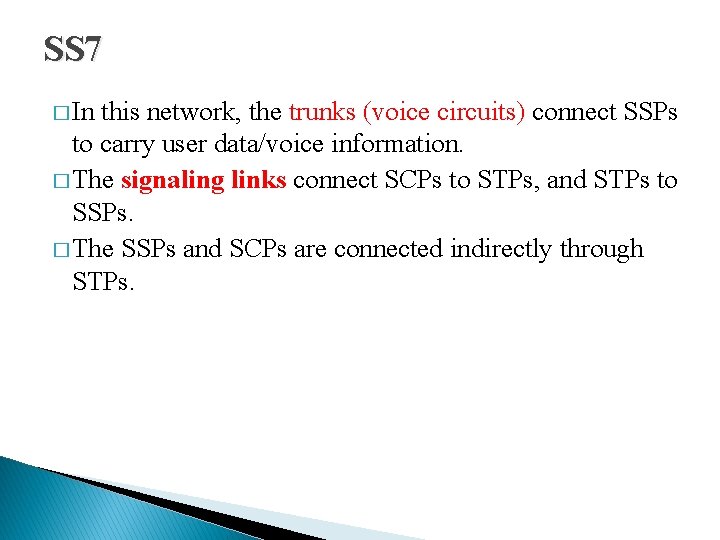 SS7

□ In this network, the trunks (voice circuits) connect SSPs to carry user data/voice information.

□ The signaling links connect SCPs to STPs, and STPs to SSPs.

□ The SSPs and SCPs are connected indirectly through STPs.